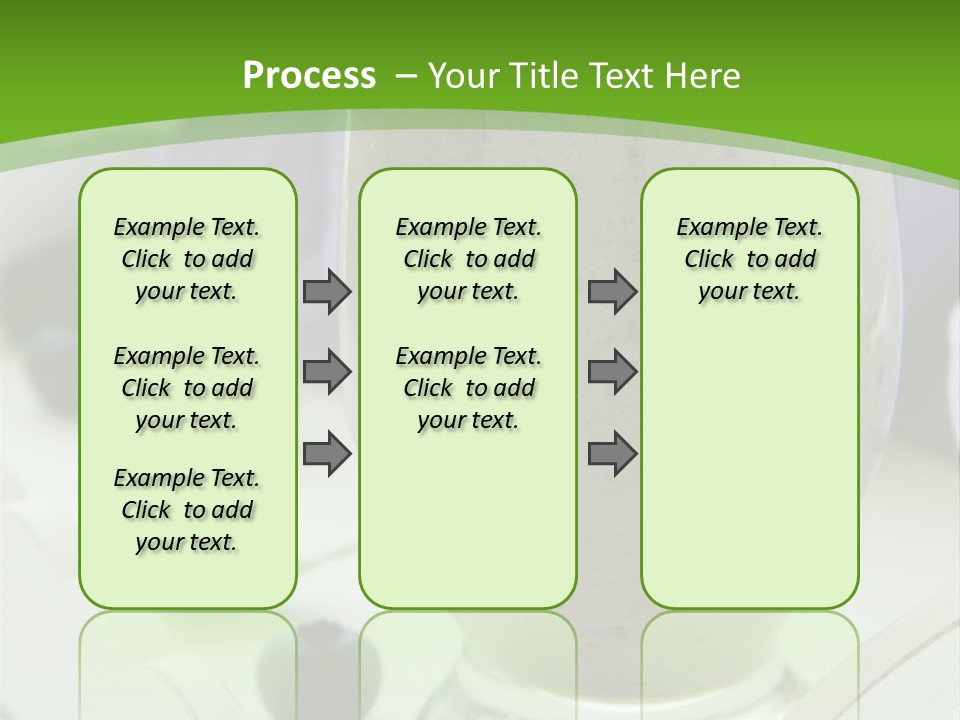 Process – Your Title Text Here

Example Text. Click to add your text.

Example Text. Click to add your text.

Example Text. Click to add your text.

Example Text. Click to add your text.

Example Text. Click to add your text.

Example Text. Click to add your text.